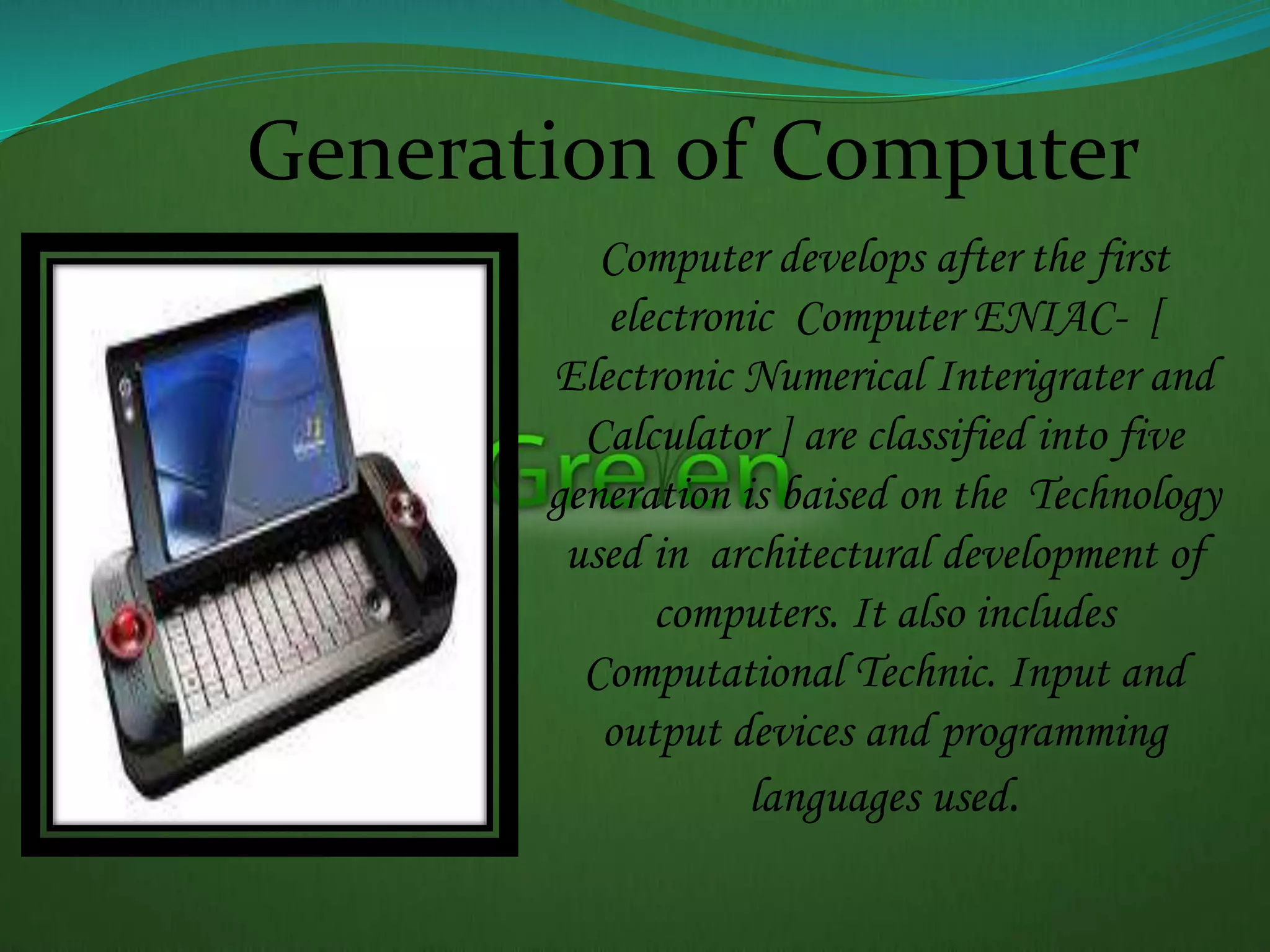 Generation of Computer

Computer develops after the first electronic Computer ENIAC- [ Electronic Numerical Interigrater and Calculator ] are classified into five generation is baised on the Technology used in architectural development of computers. It also includes Computational Technic. Input and output devices and programming languages used.

Green